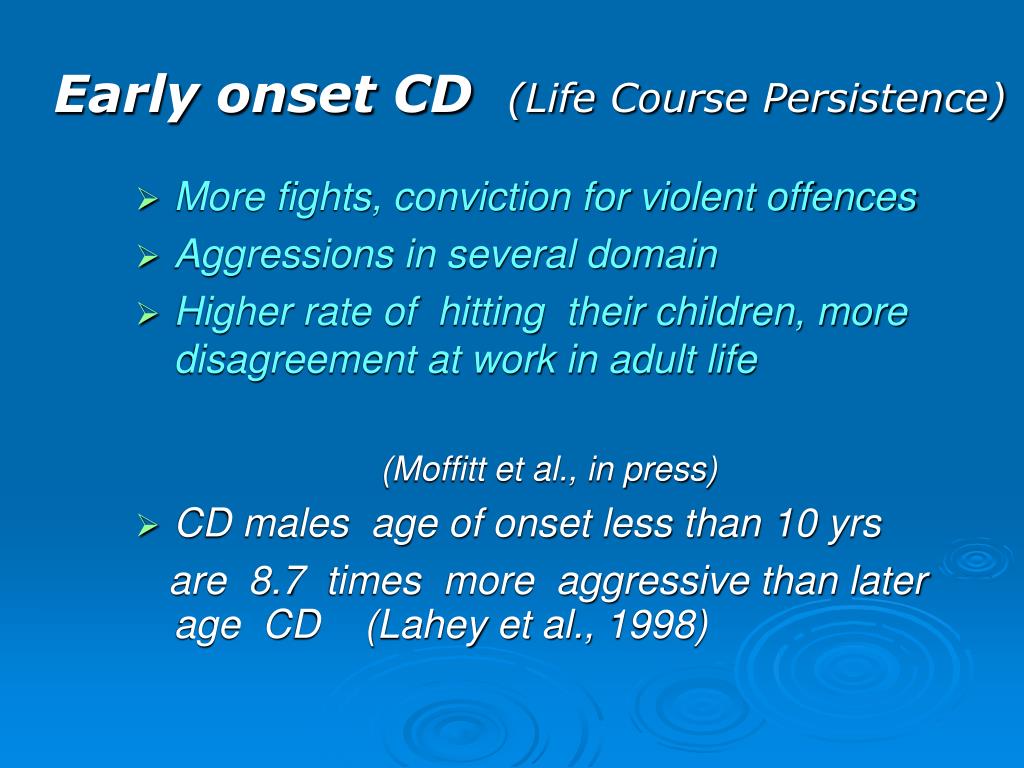 Early onset CD (Life Course Persistence)

➢ More fights, conviction for violent offences
➢ Aggressions in several domain
➢ Higher rate of hitting their children, more disagreement at work in adult life

(Moffitt et al., in press)

➢ CD males age of onset less than 10 yrs are 8.7 times more aggressive than later age CD (Lahey et al., 1998)